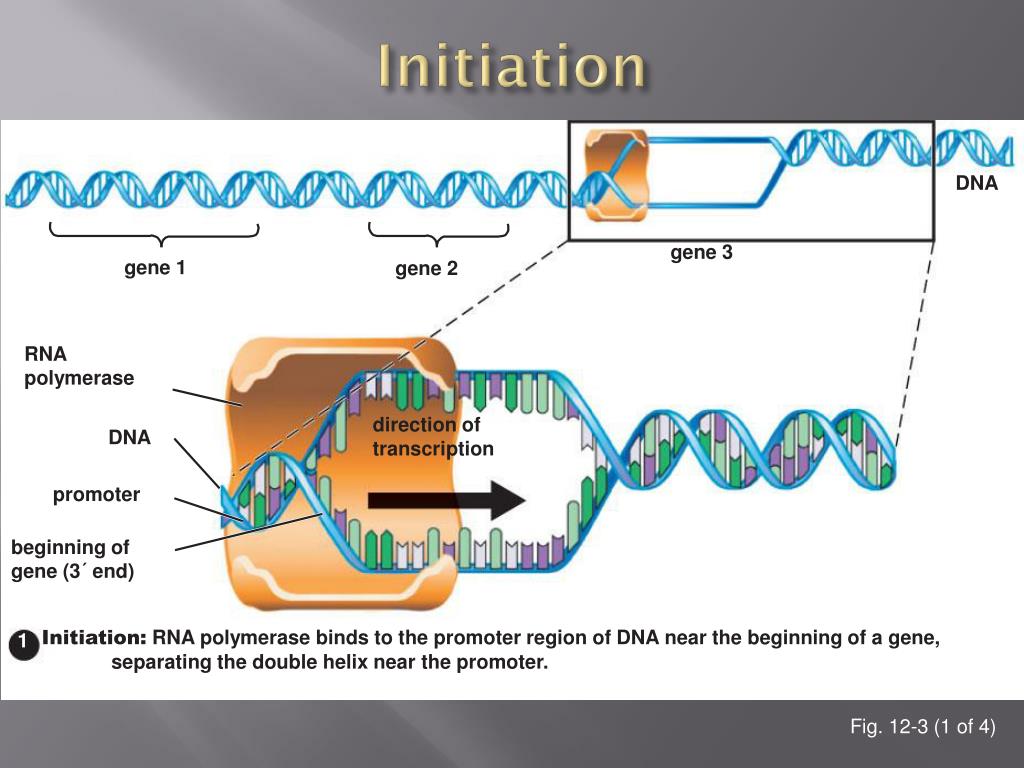 Initiation

DNA

gene 1

gene 2

gene 3

RNA polymerase

DNA

promoter

beginning of gene (3´ end)

direction of transcription

1 Initiation: RNA polymerase binds to the promoter region of DNA near the beginning of a gene, separating the double helix near the promoter.

Fig. 12-3 (1 of 4)